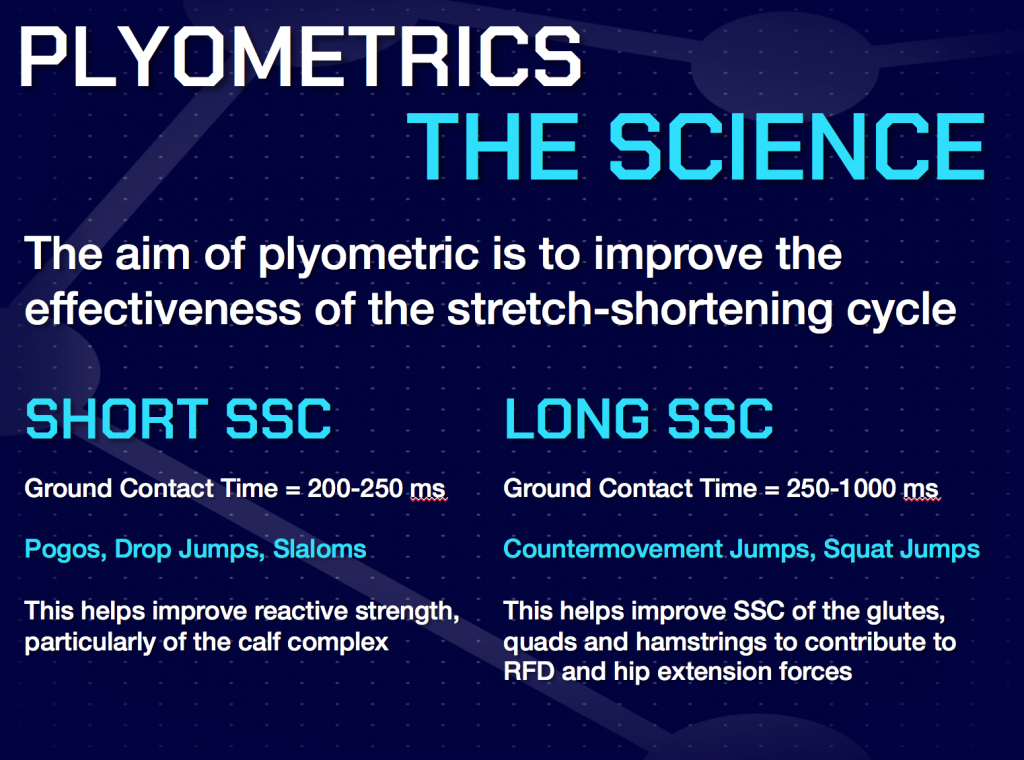 PLYOMETRICS
THE SCIENCE

The aim of plyometric is to improve the effectiveness of the stretch-shortening cycle

SHORT SSC

Ground Contact Time = 200-250 ms

Pogos, Drop Jumps, Slaloms

This helps improve reactive strength, particularly of the calf complex

LONG SSC

Ground Contact Time = 250-1000 ms

Countermovement Jumps, Squat Jumps

This helps improve SSC of the glutes, quads and hamstrings to contribute to RFD and hip extension forces